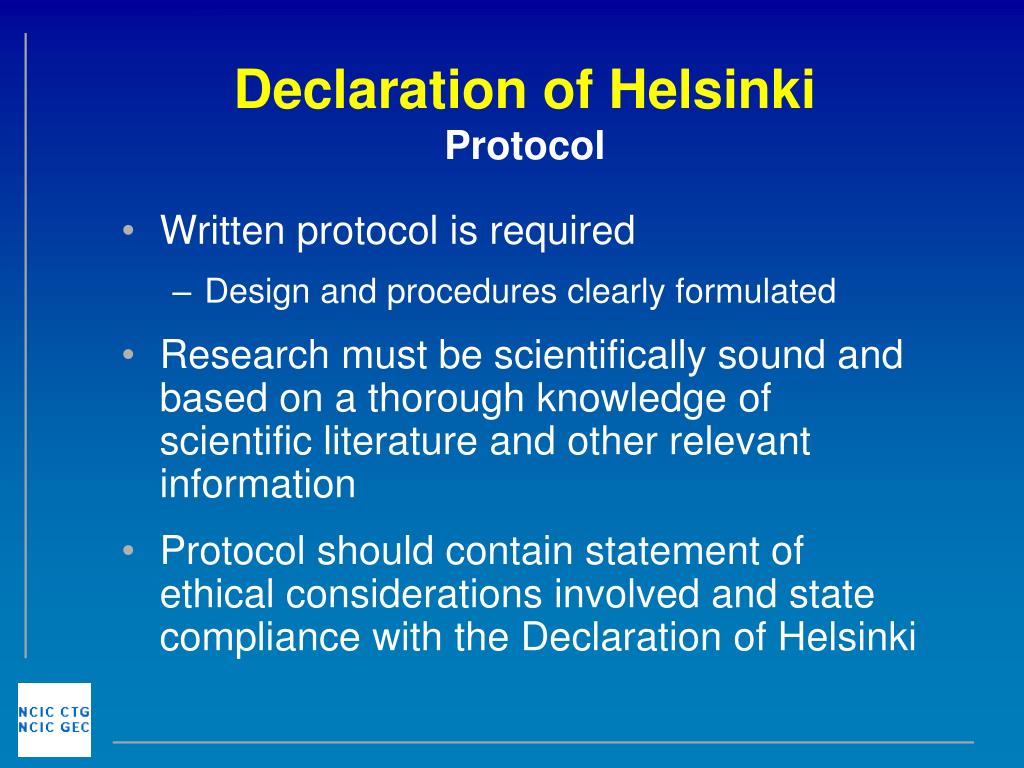 Declaration of Helsinki
Protocol

• Written protocol is required
– Design and procedures clearly formulated

• Research must be scientifically sound and based on a thorough knowledge of scientific literature and other relevant information

• Protocol should contain statement of ethical considerations involved and state compliance with the Declaration of Helsinki

NCIC CTG
NCIC GEC